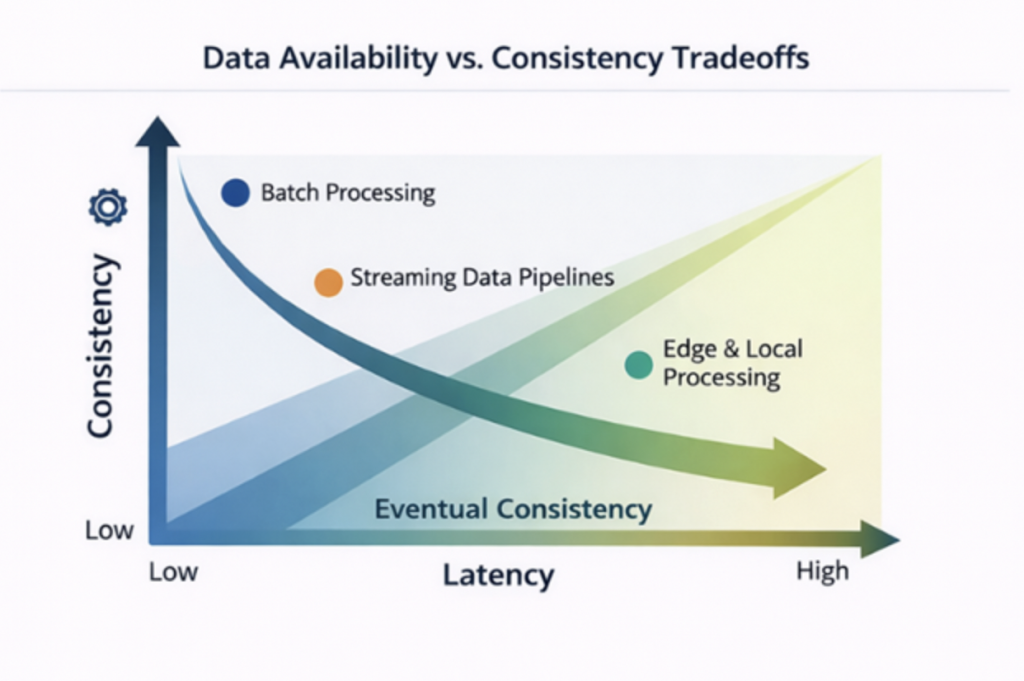 Data Availability vs. Consistency Tradeoffs

Consistency

Batch Processing

Streaming Data Pipelines

Edge & Local Processing

Eventual Consistency

Low

Low

Latency

High